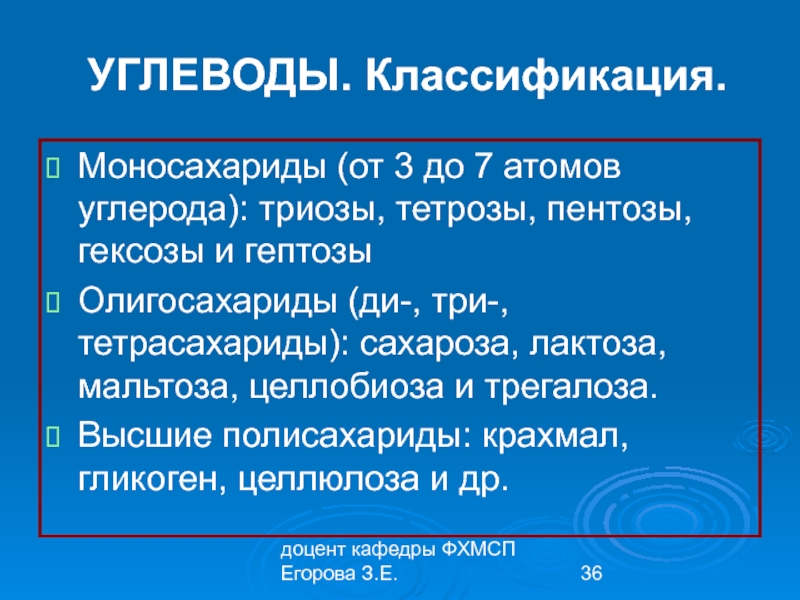 УГЛЕВОДЫ. Классификация.

Моносахариды (от 3 до 7 атомов углерода): триозы, тетрозы, пентозы, гексозы и гептозы

Олигосахариды (ди-, три-, тетрасахариды): сахароза, лактоза, мальтоза, целлобиоза и трегалоза.

Высшие полисахариды: крахмал, гликоген, целлюлоза и др.

доцент кафедры ФХМСП
Егорова З.Е.

36